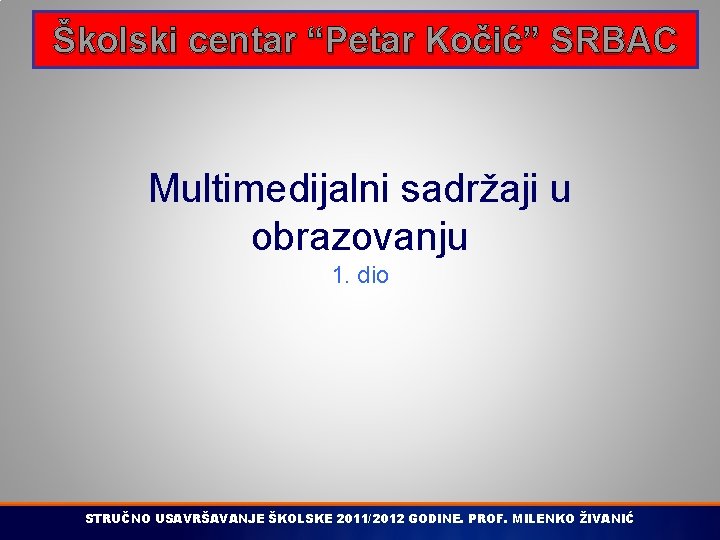 Školski centar “Petar Kočić” SRBAC

Multimedijalni sadržaji u obrazovanju

1. dio

STRUČNO USAVRŠAVANJE ŠKOLSKE 2011/2012 GODINE. PROF. MILENKO ŽIVANIĆ